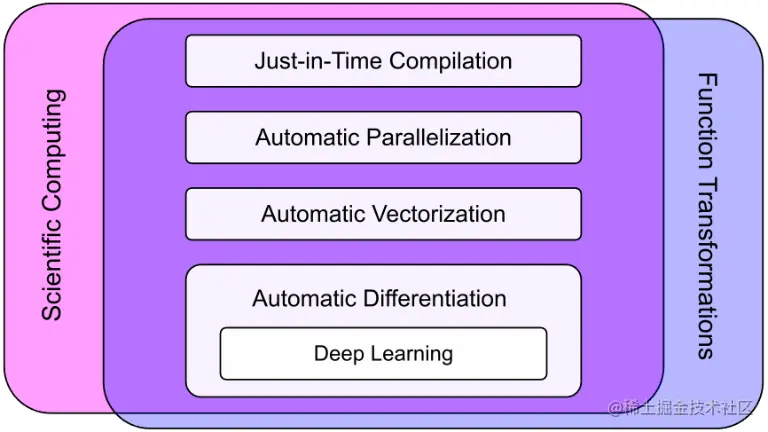 Scientific Computing

Just-in-Time Compilation

Automatic Parallelization

Automatic Vectorization

Automatic Differentiation

Deep Learning

Function Transformations

@稀土掘金技术社区